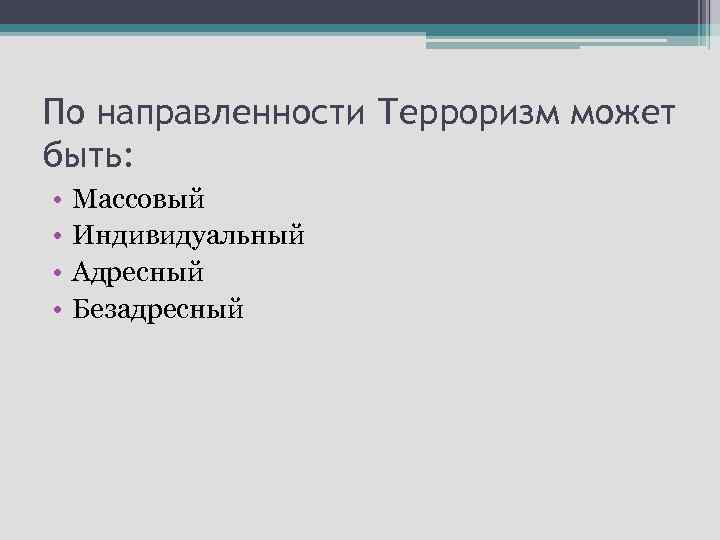 По направленности Терроризм может быть:

• Массовый
• Индивидуальный
• Адресный
• Безадресный